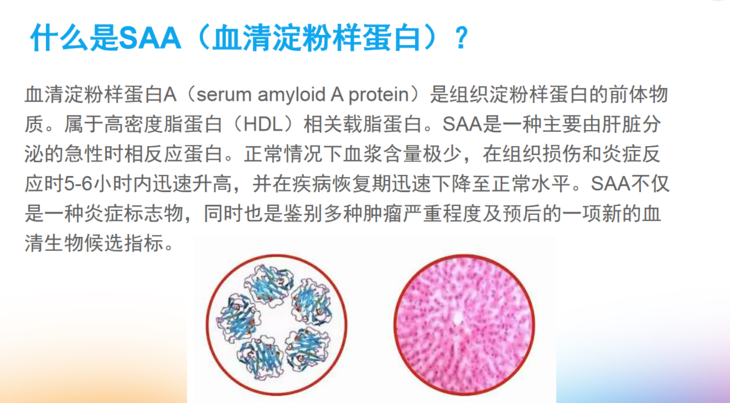 什么是SAA（血清淀粉样蛋白）？

血清淀粉样蛋白A（serum amyloid A protein）是组织淀粉样蛋白的前体物质。属于高密度脂蛋白（HDL）相关载脂蛋白。SAA是一种主要由肝脏分泌的急性时相反应蛋白。正常情况下血浆含量极少，在组织损伤和炎症反应时5-6小时内迅速升高，并在疾病恢复期迅速下降至正常水平。SAA不仅是一种炎症标志物，同时也是鉴别多种肿瘤严重程度及预后的一项新的血清生物候选指标。